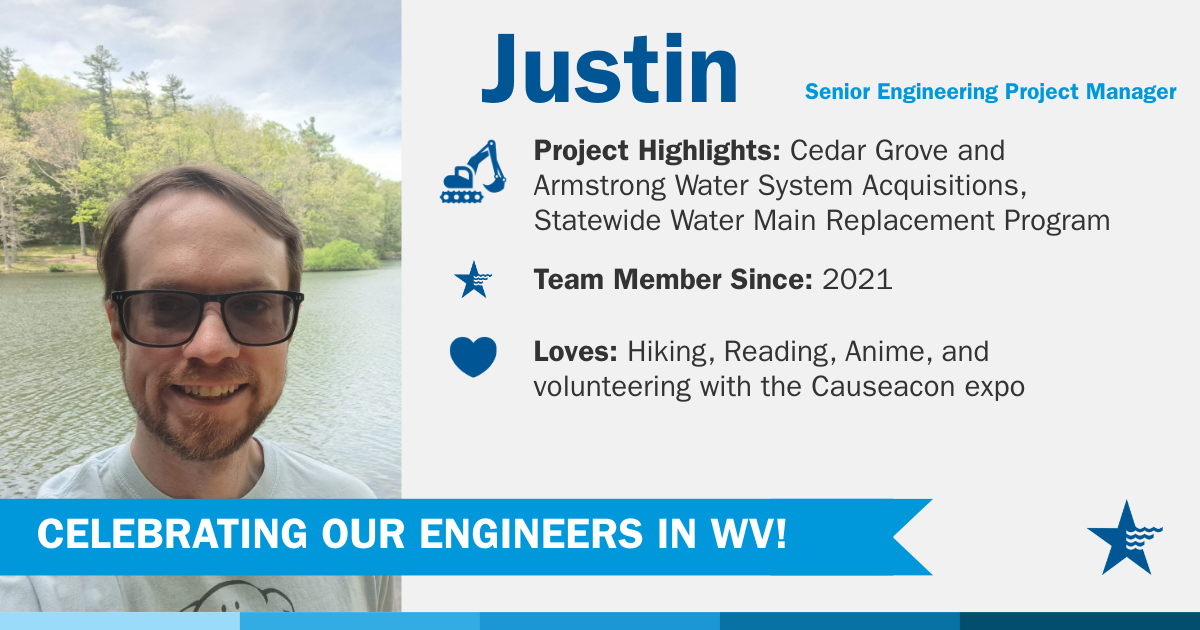 Justin

Senior Engineering Project Manager

Project Highlights: Cedar Grove and Armstrong Water System Acquisitions, Statewide Water Main Replacement Program

Team Member Since: 2021

Loves: Hiking, Reading, Anime, and volunteering with the Causeacon expo

CELEBRATING OUR ENGINEERS IN WV!